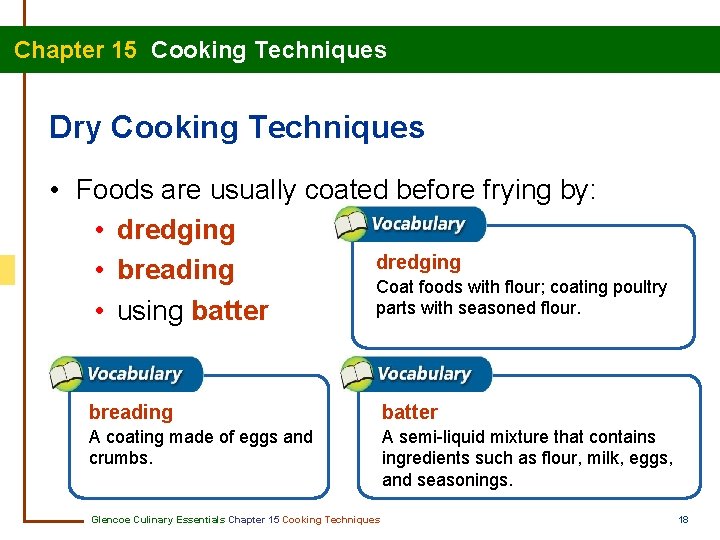 Chapter 15 Cooking Techniques

Dry Cooking Techniques

• Foods are usually coated before frying by:

• dredging
• breading
• using batter

Vocabulary

dredging
Coat foods with flour; coating poultry parts with seasoned flour.

Vocabulary

breading
A coating made of eggs and crumbs.

Vocabulary

batter
A semi-liquid mixture that contains ingredients such as flour, milk, eggs, and seasonings.

Glencoe Culinary Essentials Chapter 15 Cooking Techniques

18